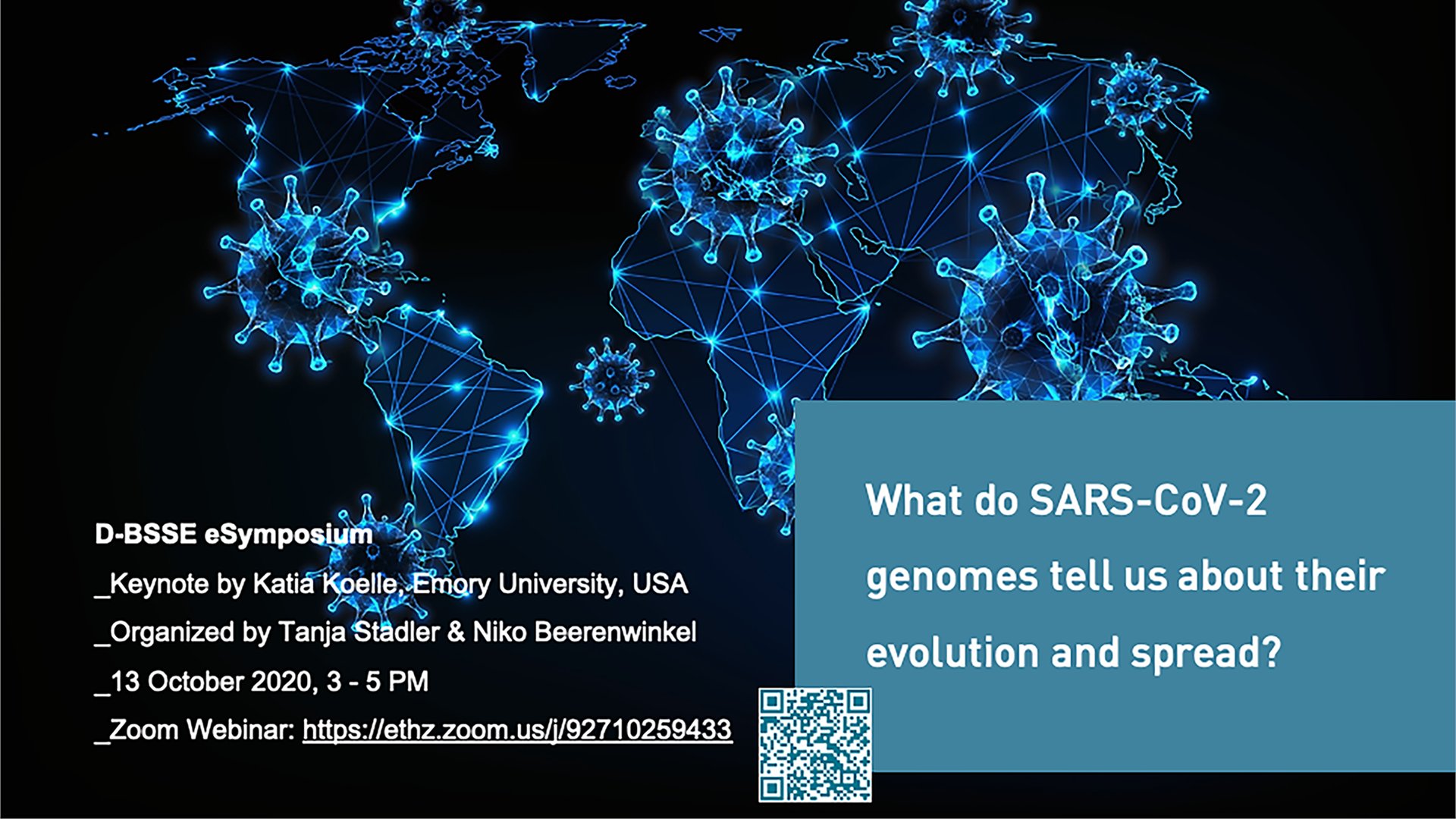 D-BSSE eSymposium
_Keynote by Katia Koelle, Emory University, USA
_Organized by Tanja Stadler & Niko Beerenwinkel
_13 October 2020, 3 - 5 PM
_Zoom Webinar: https://ethz.zoom.us/j/92710259433

What do SARS-CoV-2 genomes tell us about their evolution and spread?